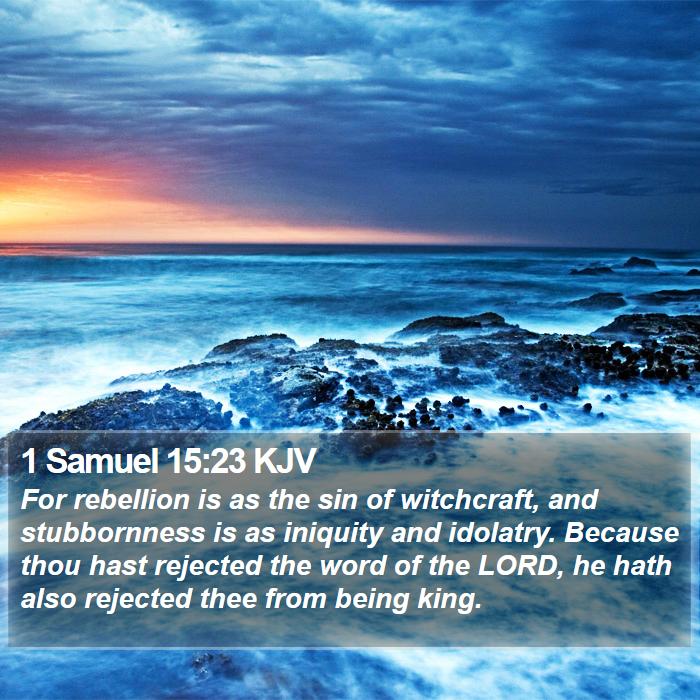 1 Samuel 15:23 KJV

For rebellion is as the sin of witchcraft, and stubbornness is as iniquity and idolatry. Because thou hast rejected the word of the LORD, he hath also rejected thee from being king.